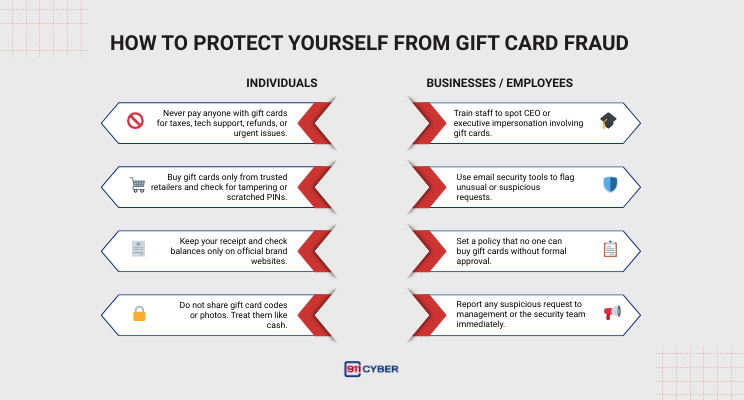 HOW TO PROTECT YOURSELF FROM GIFT CARD FRAUD

INDIVIDUALS

Never pay anyone with gift cards for taxes, tech support, refunds, or urgent issues.

Buy gift cards only from trusted retailers and check for tampering or scratched PINs.

Keep your receipt and check balances only on official brand websites.

Do not share gift card codes or photos. Treat them like cash.

BUSINESSES / EMPLOYEES

Train staff to spot CEO or executive impersonation involving gift cards.

Use email security tools to flag unusual or suspicious requests.

Set a policy that no one can buy gift cards without formal approval.

Report any suspicious request to management or the security team immediately.

911 CYBER